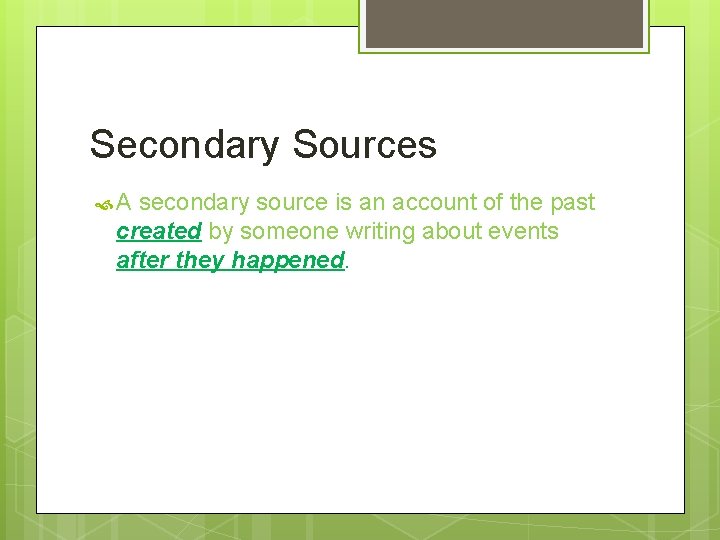 Secondary Sources

A secondary source is an account of the past created by someone writing about events after they happened.